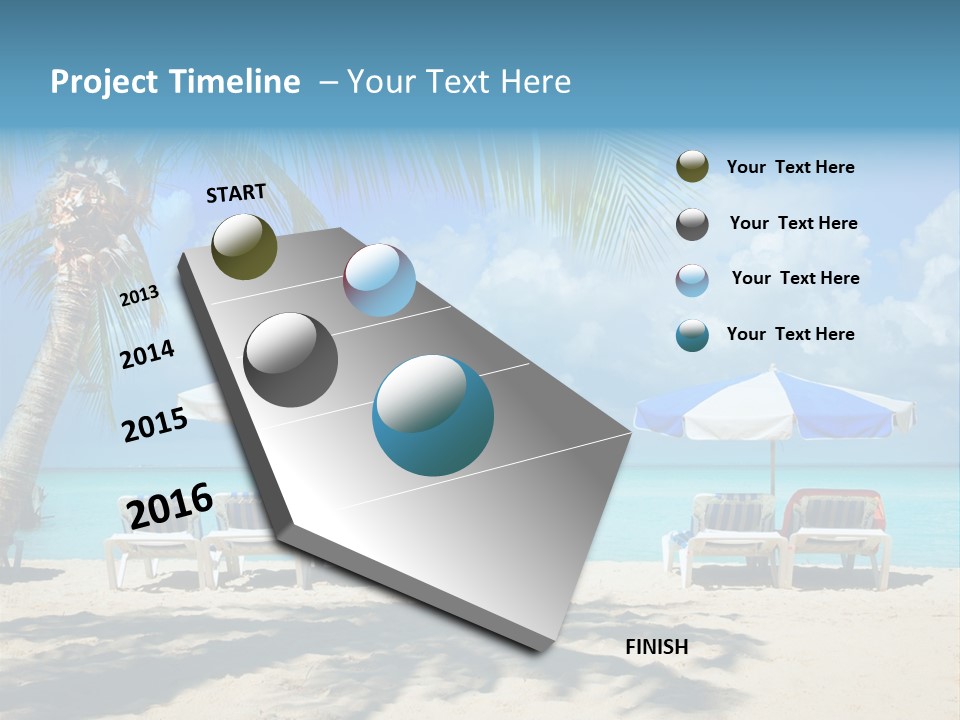 Project Timeline – Your Text Here

START

2013

2014

2015

2016

FINISH

Your Text Here

Your Text Here

Your Text Here

Your Text Here